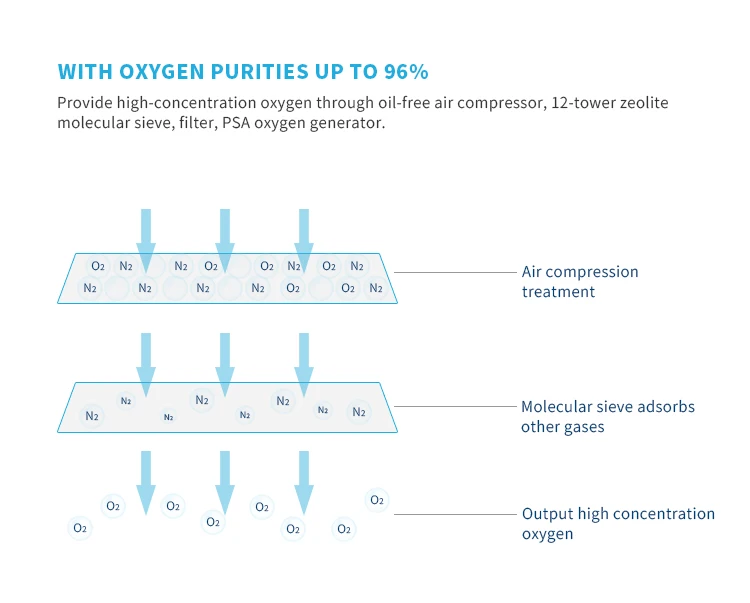 WITH OXYGEN PURITIES UP TO 96%

Provide high-concentration oxygen through oil-free air compressor, 12-tower zeolite molecular sieve, filter, PSA oxygen generator.

$O_2$ $N_2$ $N_2$ $O_2$ $O_2$ $N_2$ $O_2$ $N_2$
$N_2$ $N_2$ $N_2$ $N_2$ $O_2$ $O_2$ $N_2$

Air compression treatment

$N_2$ $N_2$ $N_2$ $N_2$ $N_2$ $N_2$ $N_2$ $N_2$

Molecular sieve adsorbs other gases

$O_2$ $O_2$ $O_2$ $O_2$ $O_2$ $O_2$ $O_2$ $O_2$

Output high concentration oxygen